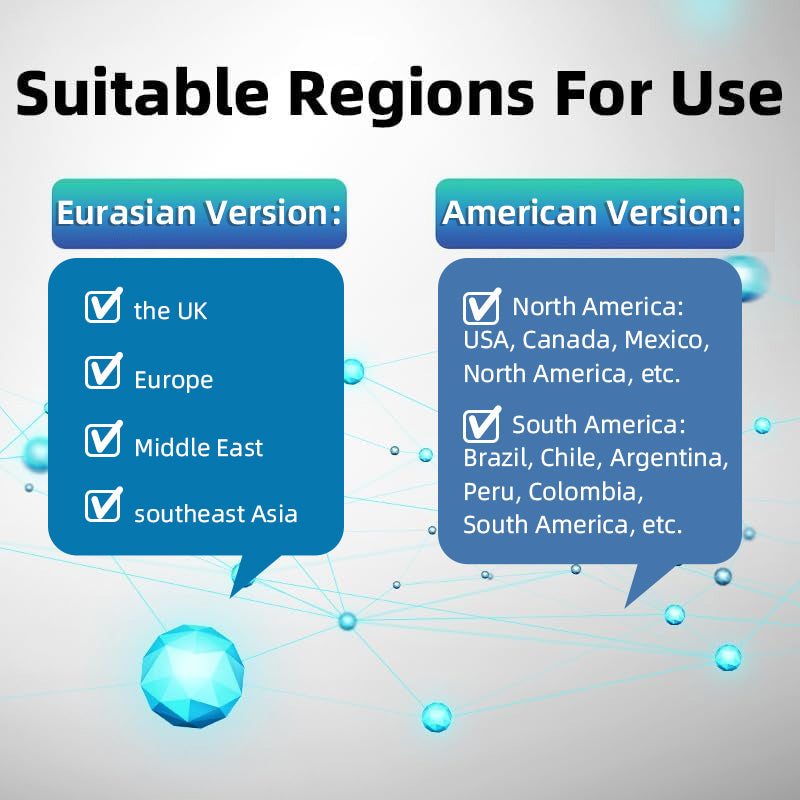 Suitable Regions For Use

Eurasian Version:

the UK

Europe

Middle East

southeast Asia

American Version:

North America: USA, Canada, Mexico, North America, etc.

South America: Brazil, Chile, Argentina, Peru, Colombia, South America, etc.